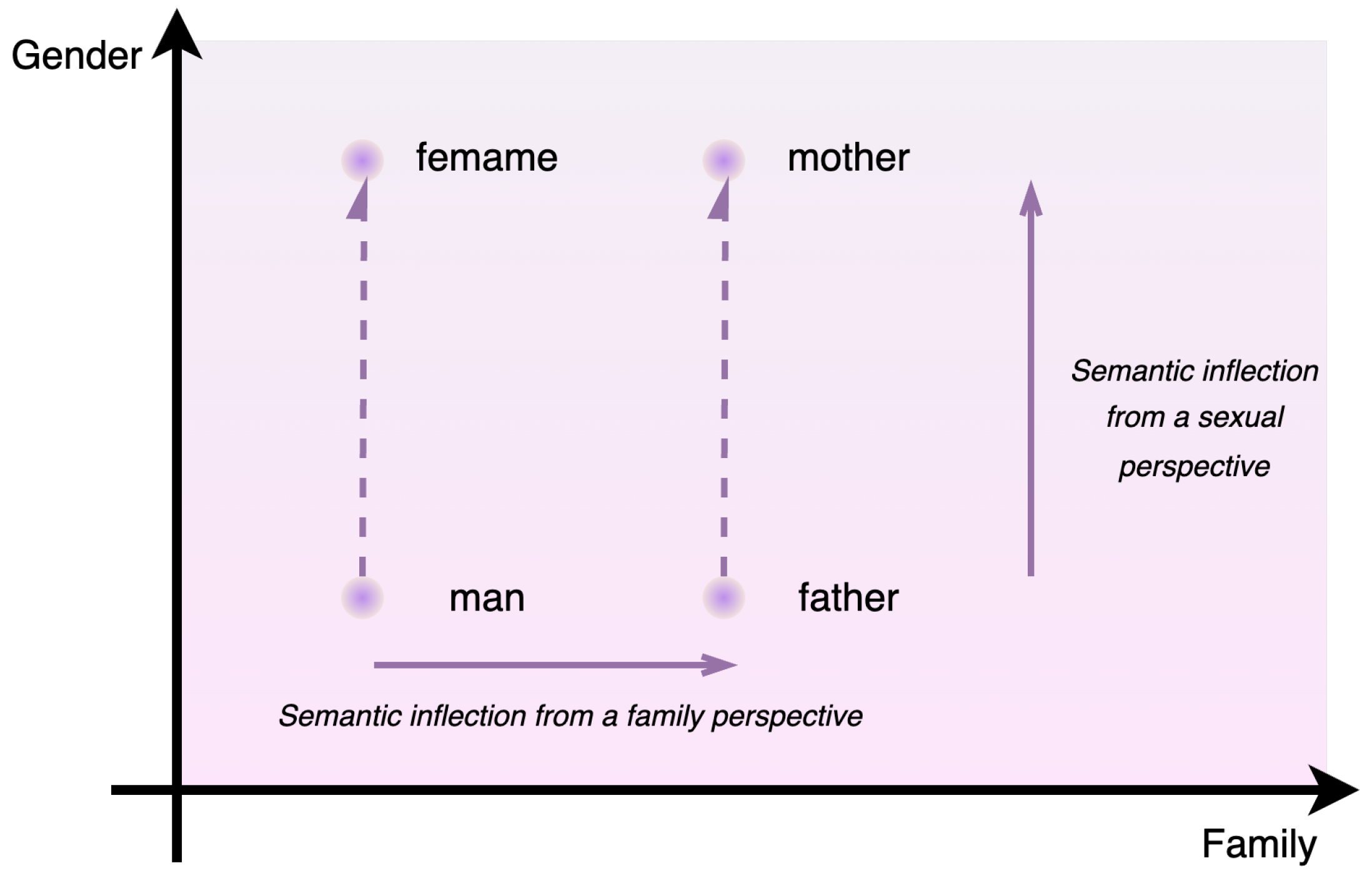 Gender

femame

mother

Semantic inflection from a sexual perspective

man

father

Semantic inflection from a family perspective

Family